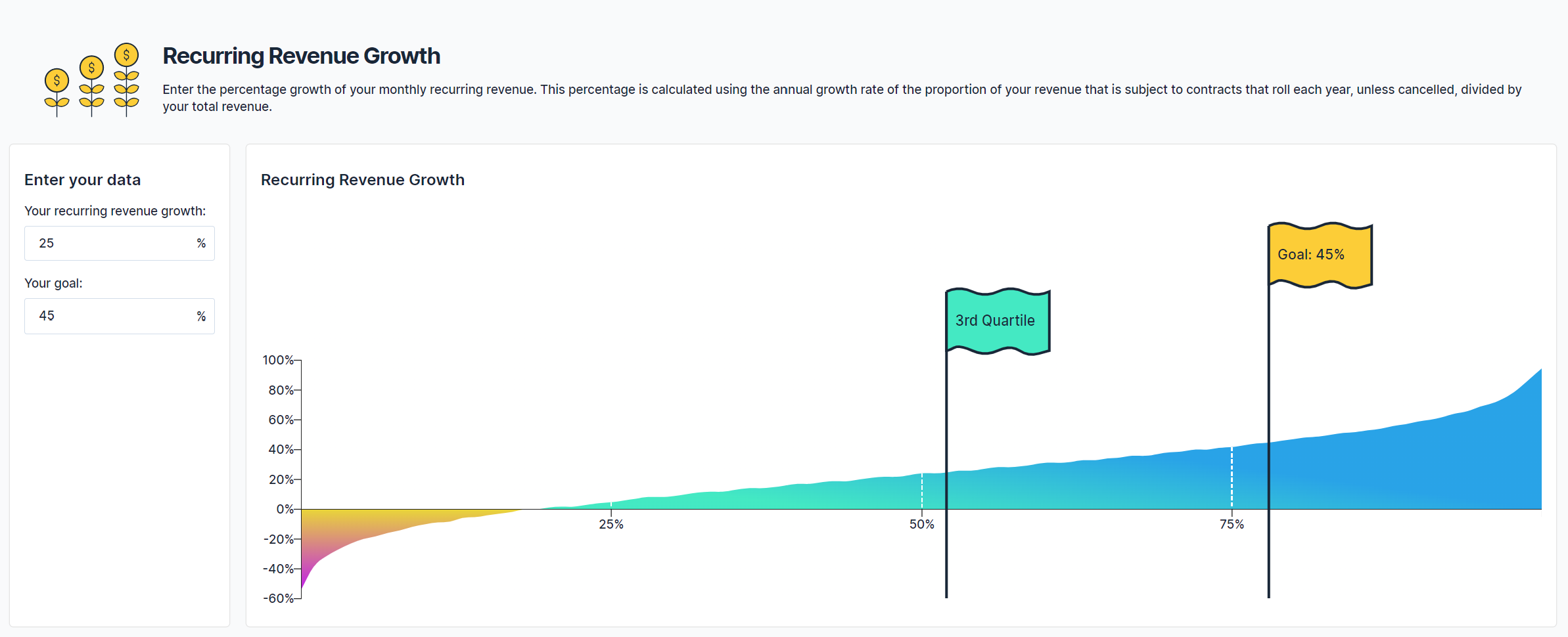 $ $ $

Recurring Revenue Growth

Enter the percentage growth of your monthly recurring revenue. This percentage is calculated using the annual growth rate of the proportion of your revenue that is subject to contracts that roll each year, unless cancelled, divided by your total revenue.

Enter your data

Your recurring revenue growth:

25 %

Your goal:

45 %

Recurring Revenue Growth

Goal: 45%

3rd Quartile

100%
80%
60%
40%
20%
0%
-20%
-40%
-60%

25%
50%
75%